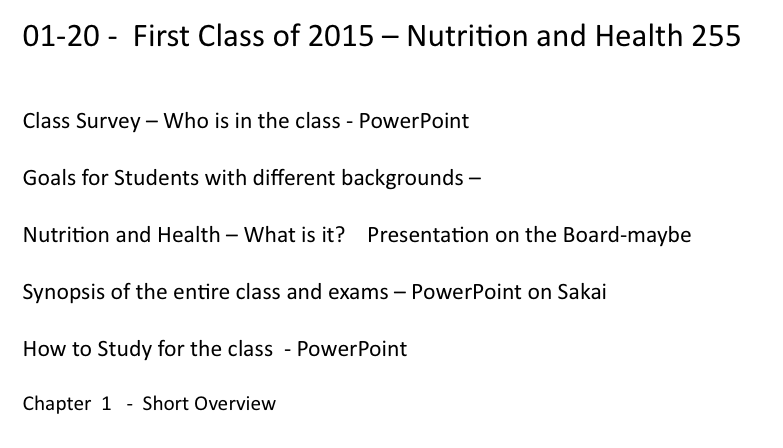 01-20 - First Class of 2015 – Nutrition and Health 255

Class Survey – Who is in the class - PowerPoint

Goals for Students with different backgrounds –

Nutrition and Health – What is it? Presentation on the Board-maybe

Synopsis of the entire class and exams – PowerPoint on Sakai

How to Study for the class - PowerPoint

Chapter 1 - Short Overview